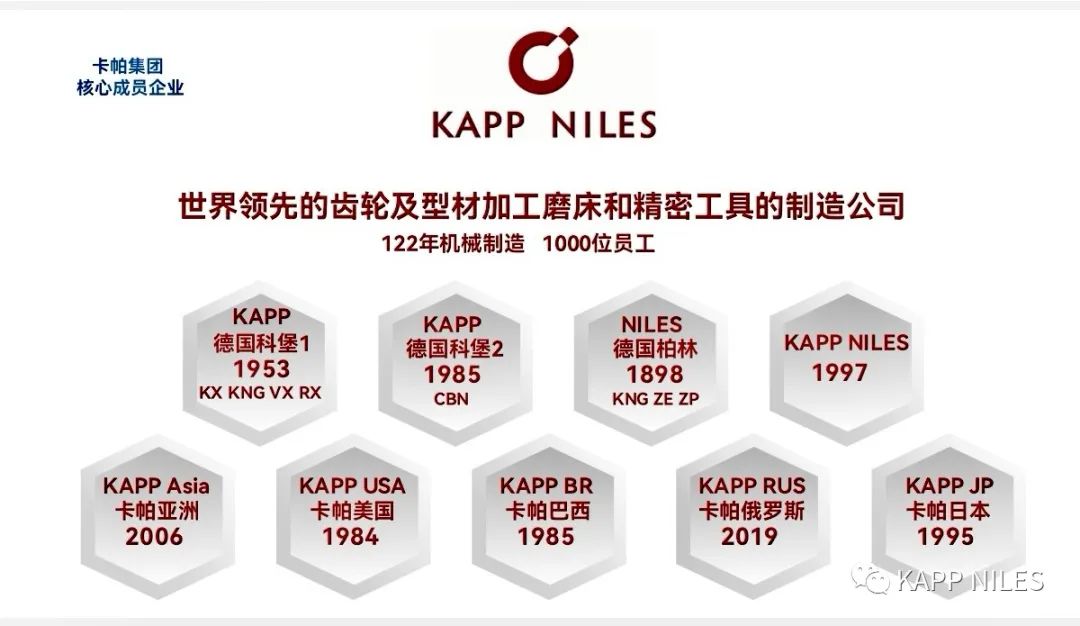 卡帕集团
核心成员企业

KAPP NILES

世界领先的齿轮及型材加工磨床和精密工具的制造公司
122年机械制造 1000位员工

KAPP
德国科堡1
1953
KX KNG VX RX

KAPP
德国科堡2
1985
CBN

NILES
德国柏林
1898
KNG ZE ZP

KAPP NILES
1997

KAPP Asia
卡帕亚洲
2006

KAPP USA
卡帕美国
1984

KAPP BR
卡帕巴西
1985

KAPP RUS
卡帕俄罗斯
2019

KAPP JP
卡帕日本
1995

KAPP NILES